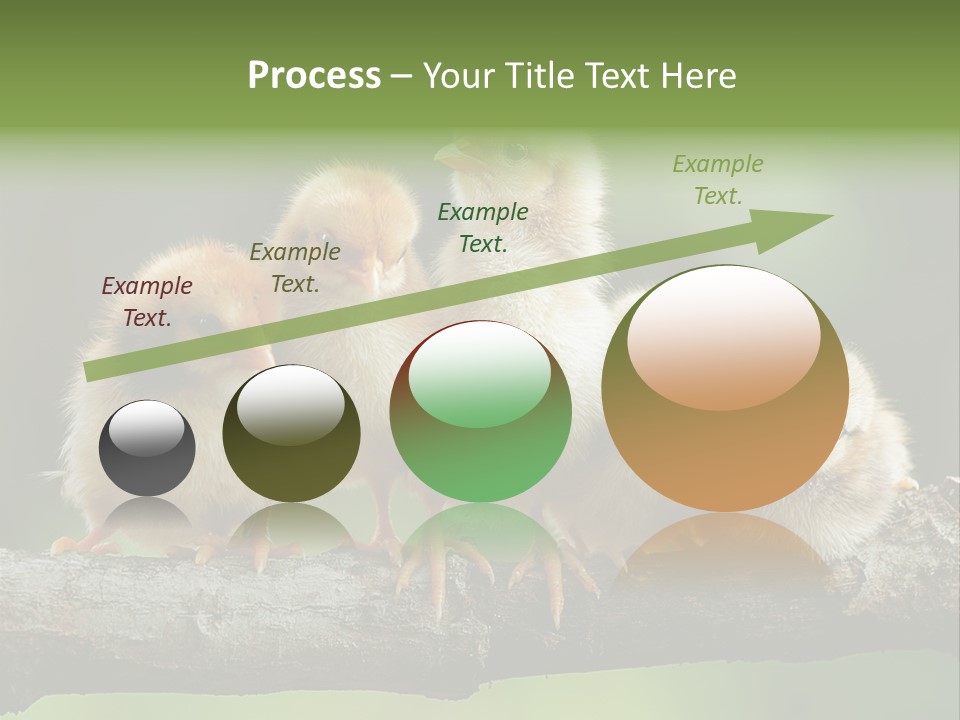 Process – Your Title Text Here

Example Text.

Example Text.

Example Text.

Example Text.